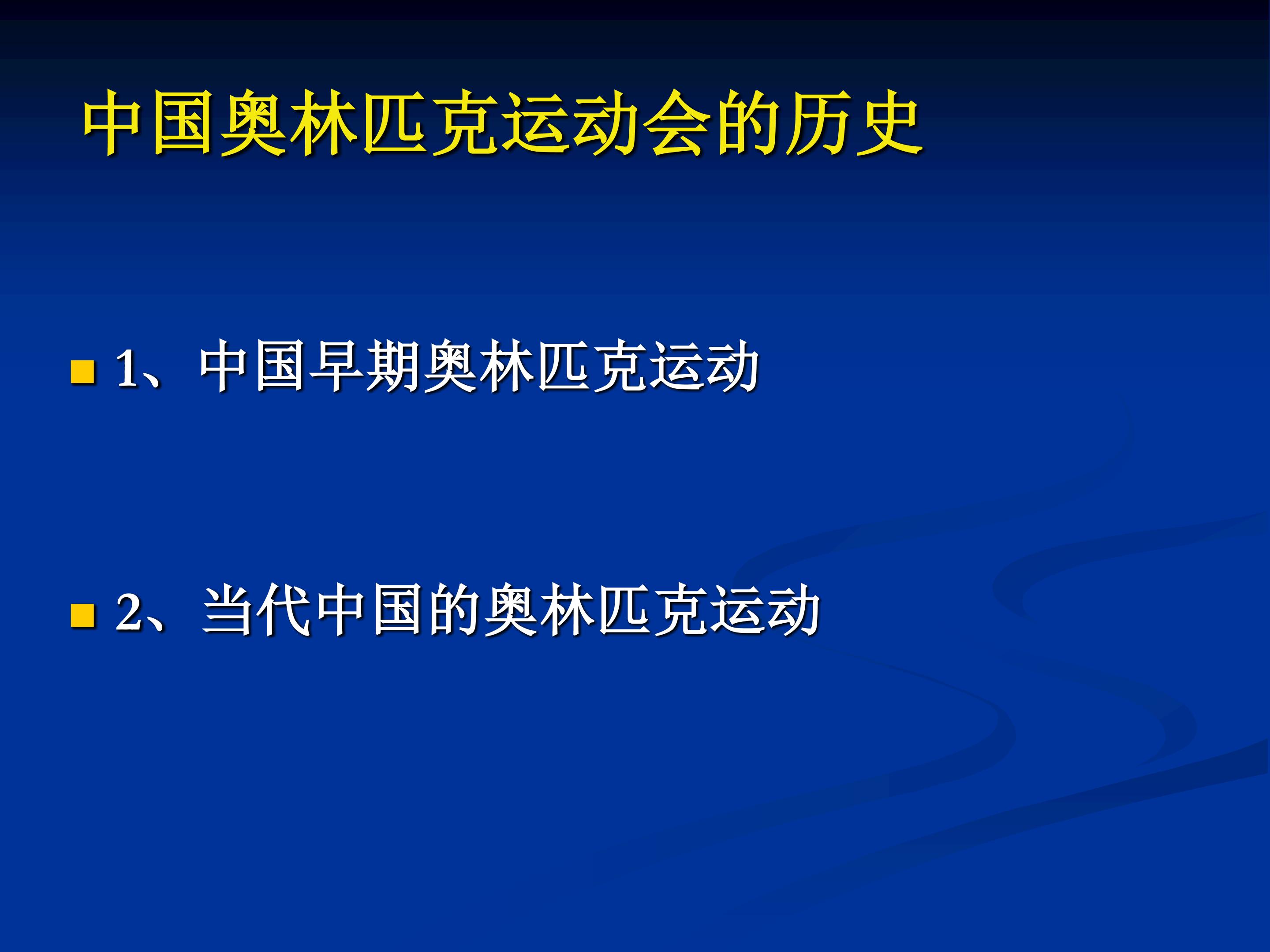 中国奥林匹克运动会的历史

1、中国早期奥林匹克运动

2、当代中国的奥林匹克运动